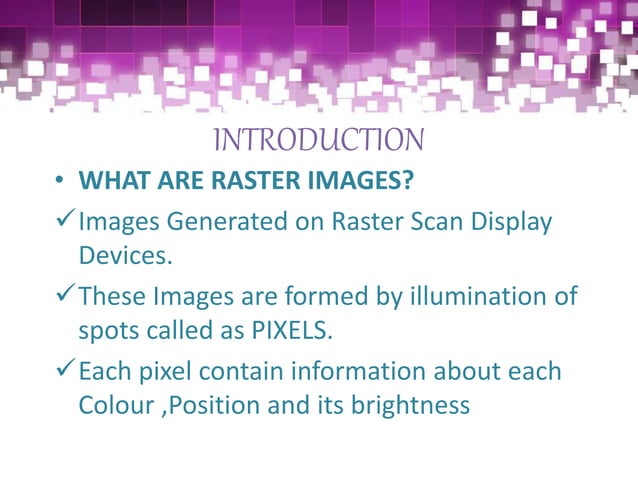 INTRODUCTION

• WHAT ARE RASTER IMAGES?

✓ Images Generated on Raster Scan Display Devices.

✓ These Images are formed by illumination of spots called as PIXELS.

✓ Each pixel contain information about each Colour ,Position and its brightness